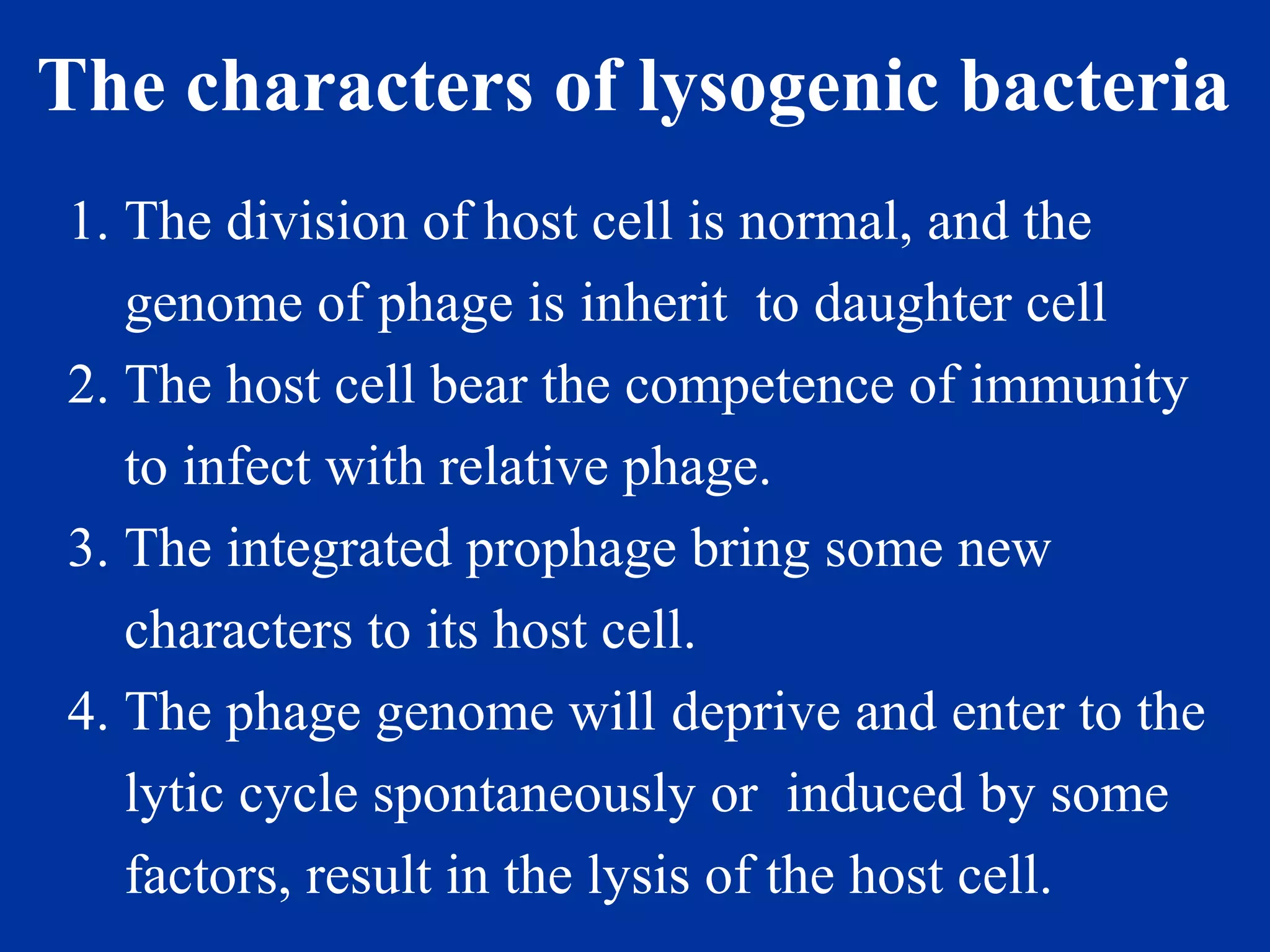 The characters of lysogenic bacteria

1. The division of host cell is normal, and the genome of phage is inherit to daughter cell
2. The host cell bear the competence of immunity to infect with relative phage.
3. The integrated prophage bring some new characters to its host cell.
4. The phage genome will deprive and enter to the lytic cycle spontaneously or induced by some factors, result in the lysis of the host cell.